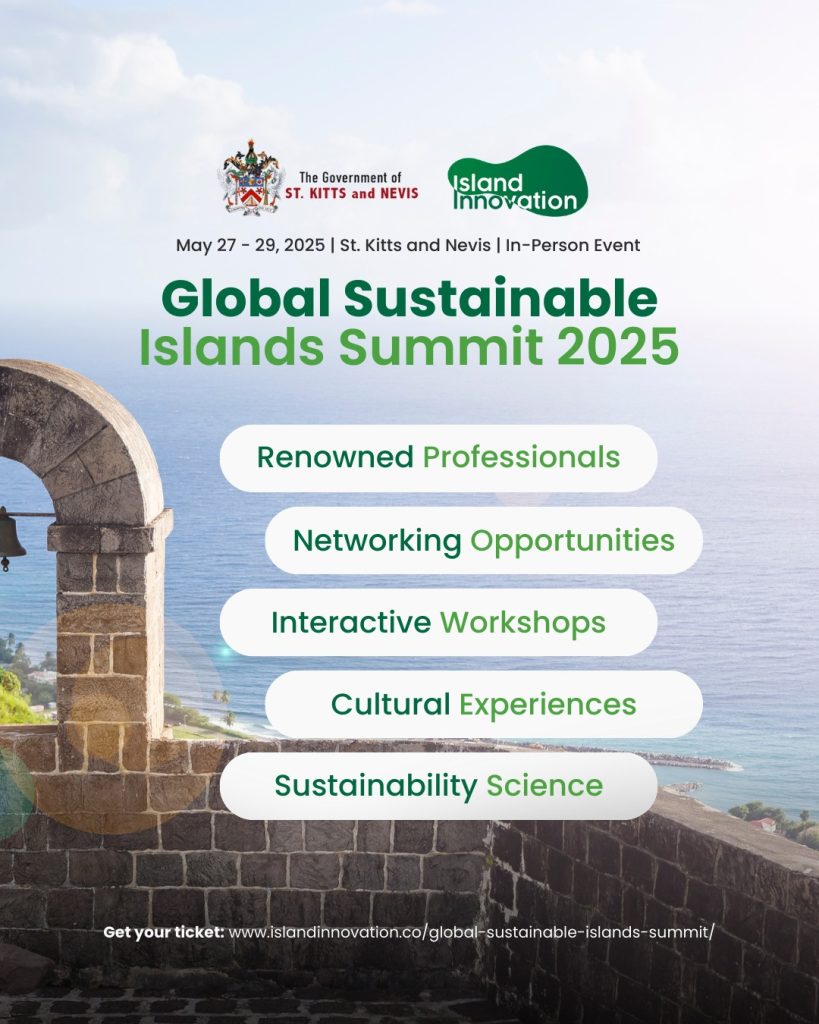 The Government of
ST. KITTS and NEVIS

Island Innovation

May 27 - 29, 2025 | St. Kitts and Nevis | In-Person Event

Global Sustainable Islands Summit 2025

Renowned Professionals

Networking Opportunities

Interactive Workshops

Cultural Experiences

Sustainability Science

Get your ticket: www.islandinnovation.co/global-sustainable-islands-summit/